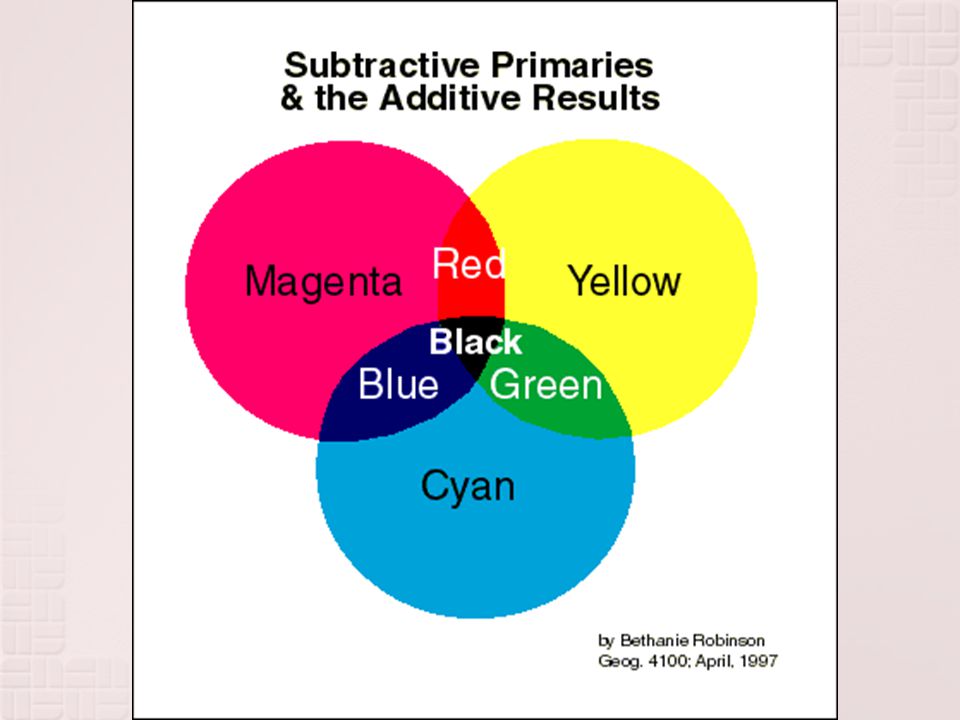 Subtractive Primaries
& the Additive Results

Magenta
Red
Yellow
Black
Blue
Green
Cyan

by Bethanie Robinson
Geog. 4100; April, 1997